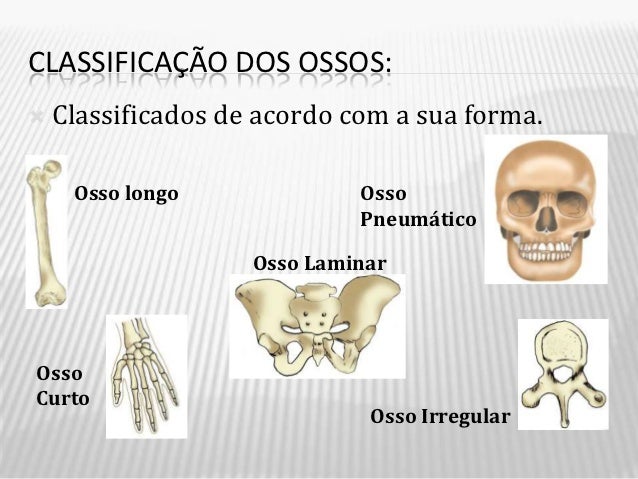 CLASSIFICAÇÃO DOS OSSOS:

Classificados de acordo com a sua forma.

Osso longo

Osso Pneumático

Osso Laminar

Osso Curto

Osso Irregular